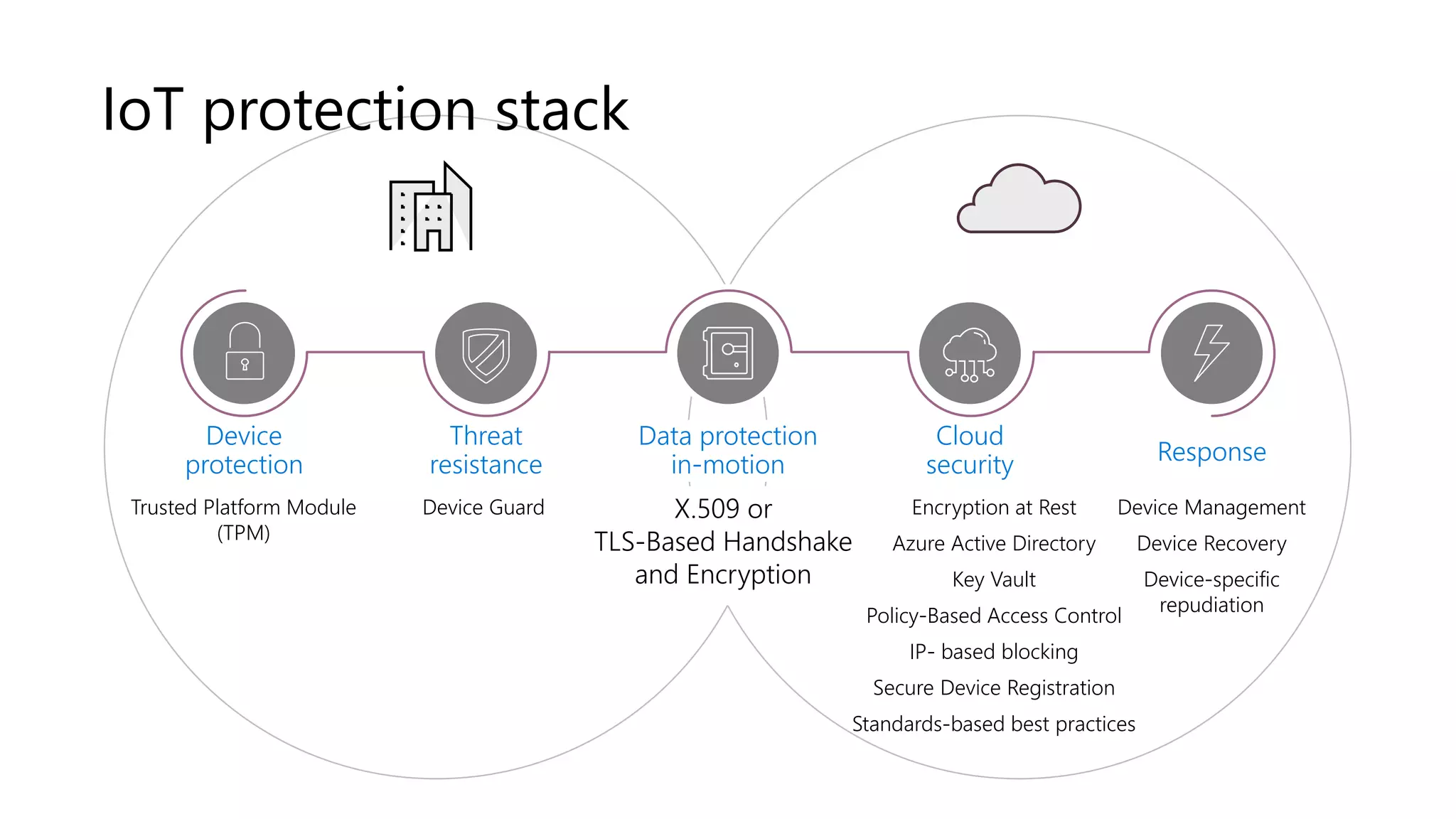 IoT protection stack

Device protection

Trusted Platform Module (TPM)

Threat resistance

Device Guard

Data protection in-motion

X.509 or TLS-Based Handshake and Encryption

Cloud security

Encryption at Rest

Azure Active Directory

Key Vault

Policy-Based Access Control

IP- based blocking

Secure Device Registration

Standards-based best practices

Response

Device Management

Device Recovery

Device-specific repudiation